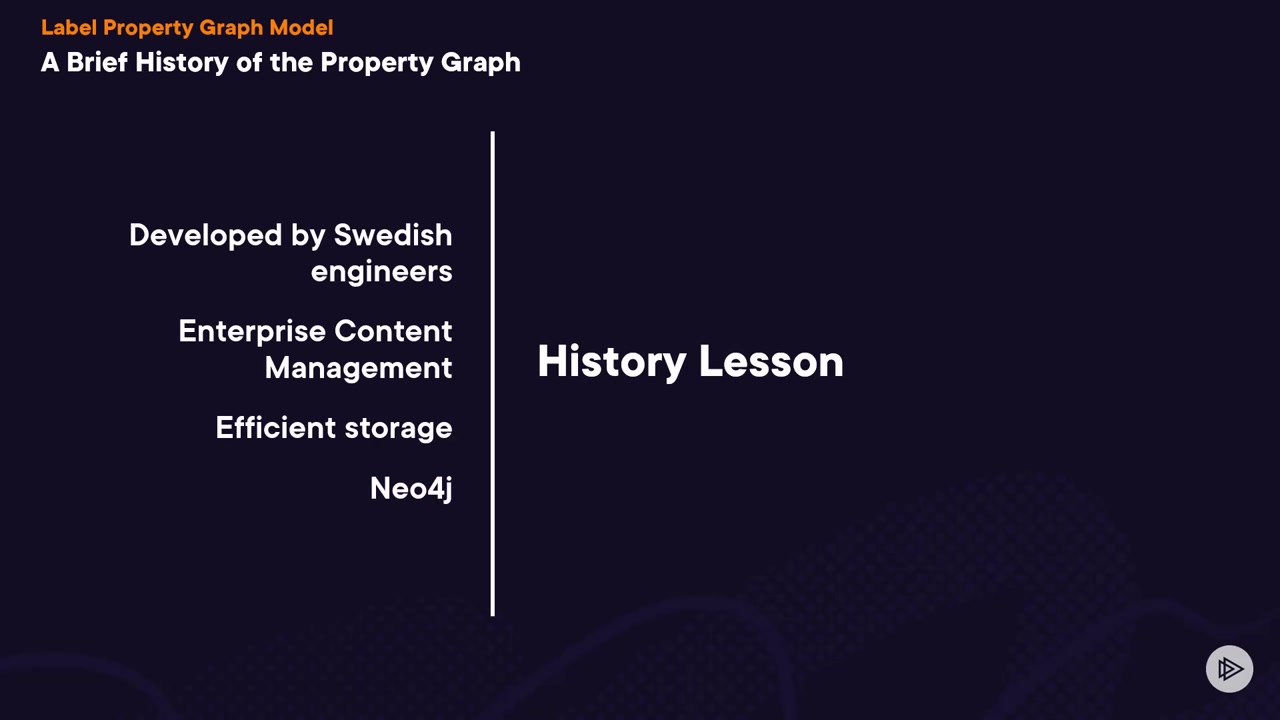 Label Property Graph Model
A Brief History of the Property Graph

Developed by Swedish engineers

Enterprise Content Management

Efficient storage

Neo4j

History Lesson